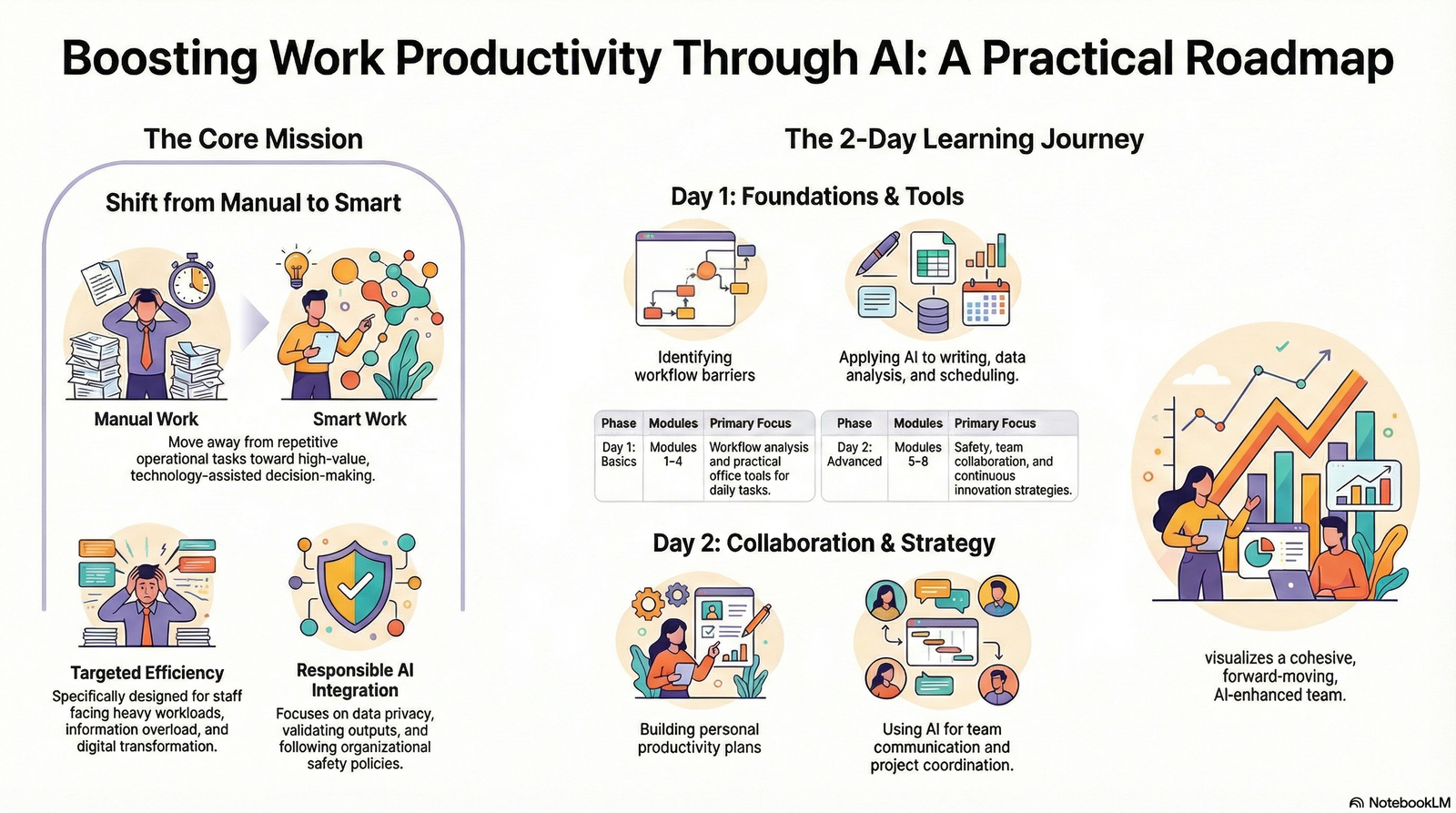 Boosting Work Productivity Through AI: A Practical Roadmap

The Core Mission

Shift from Manual to Smart

Manual Work

Smart Work

Move away from repetitive operational tasks toward high-value, technology-assisted decision-making.

Targeted Efficiency
Specifically designed for staff facing heavy workloads, information overload, and digital transformation.

Responsible AI Integration
Focuses on data privacy, validating outputs, and following organizational safety policies.

The 2-Day Learning Journey

Day 1: Foundations & Tools

Identifying workflow barriers

Applying AI to writing, data analysis, and scheduling.

| Phase | Modules | Primary Focus |
|---|---|---|
| Day 1: Basics | Modules 1–4 | Workflow analysis and practical office tools for daily tasks. |

| Phase | Modules | Primary Focus |
|---|---|---|
| Day 2: Advanced | Modules 5–8 | Safety, team collaboration, and continuous innovation strategies. |

Day 2: Collaboration & Strategy

Building personal productivity plans

Using AI for team communication and project coordination.

visualizes a cohesive, forward-moving, AI-enhanced team.

NotebookLM